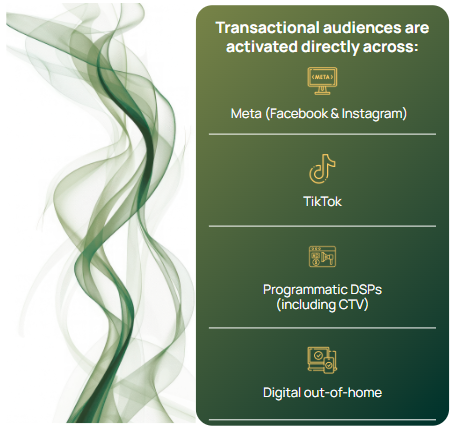 Transactional audiences are activated directly across:

<META>

Meta (Facebook & Instagram)

TikTok

Programmatic DSPs (including CTV)

Digital out-of-home